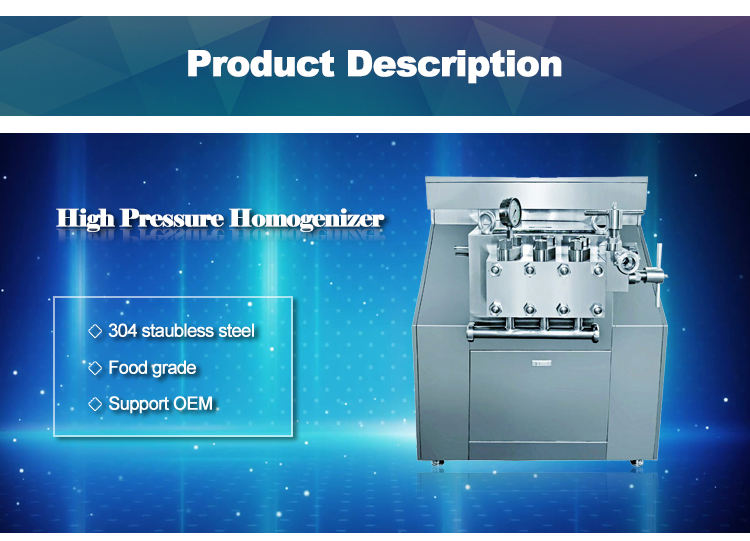 Product Description

High Pressure Homogenizer

◇ 304 staubless steel

◇ Food grade

◇ Support OEM